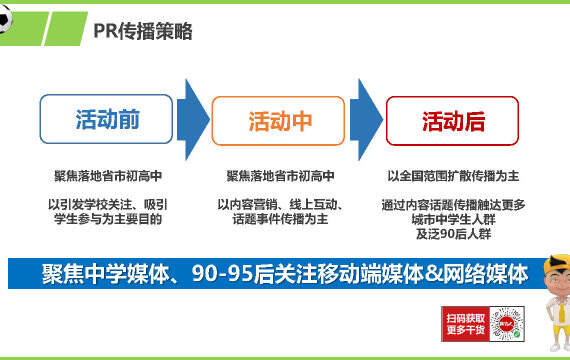 PR传播策略

活动前

聚焦落地省市初高中

以引发学校关注、吸引学生参与为主要目的

活动中

聚焦落地省市初高中

以内容营销、线上互动、话题事件传播为主

活动后

以全国范围扩散传播为主

通过内容话题传播触达更多城市中学生人群及泛90后人群

聚焦中学媒体、90-95后关注移动端媒体&网络媒体

扫码获取更多干货